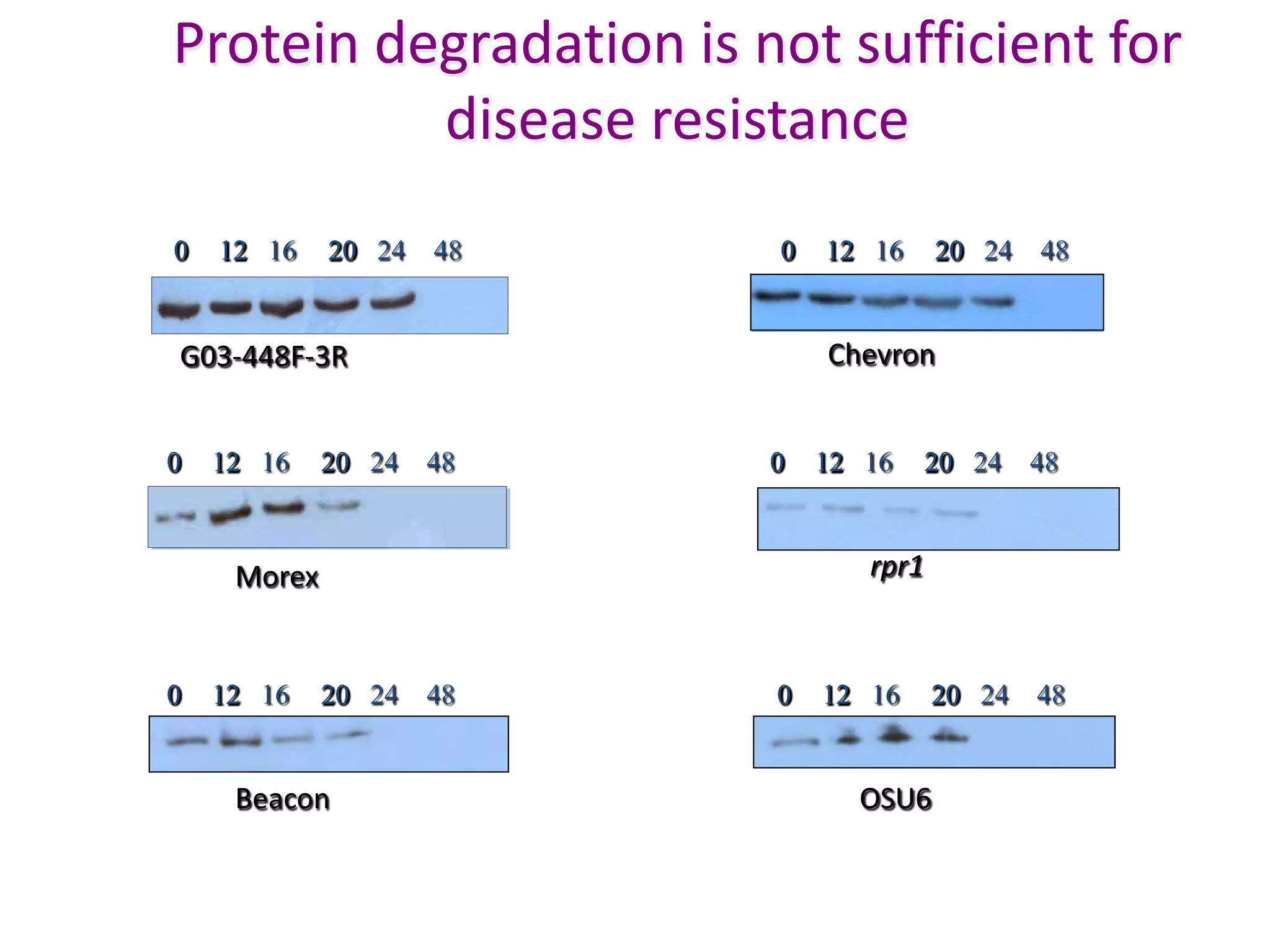 Protein degradation is not sufficient for disease resistance

0 12 16 20 24 48

G03-448F-3R

0 12 16 20 24 48

Chevron

0 12 16 20 24 48

Morex

0 12 16 20 24 48

rpr1

0 12 16 20 24 48

Beacon

0 12 16 20 24 48

OSU6